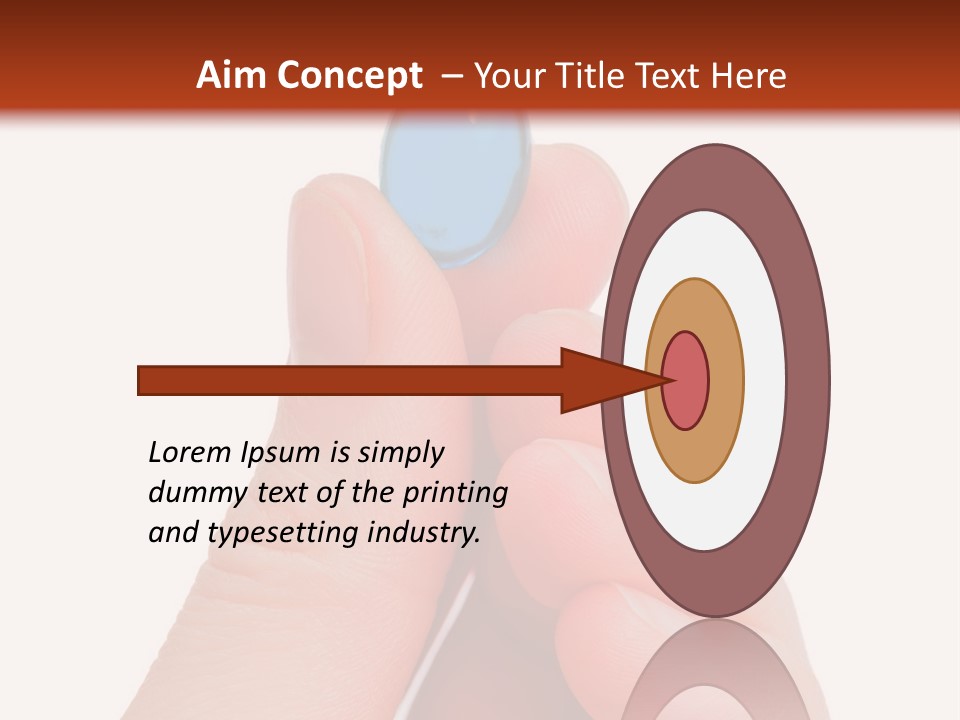 Aim Concept – Your Title Text Here

Lorem Ipsum is simply dummy text of the printing and typesetting industry.